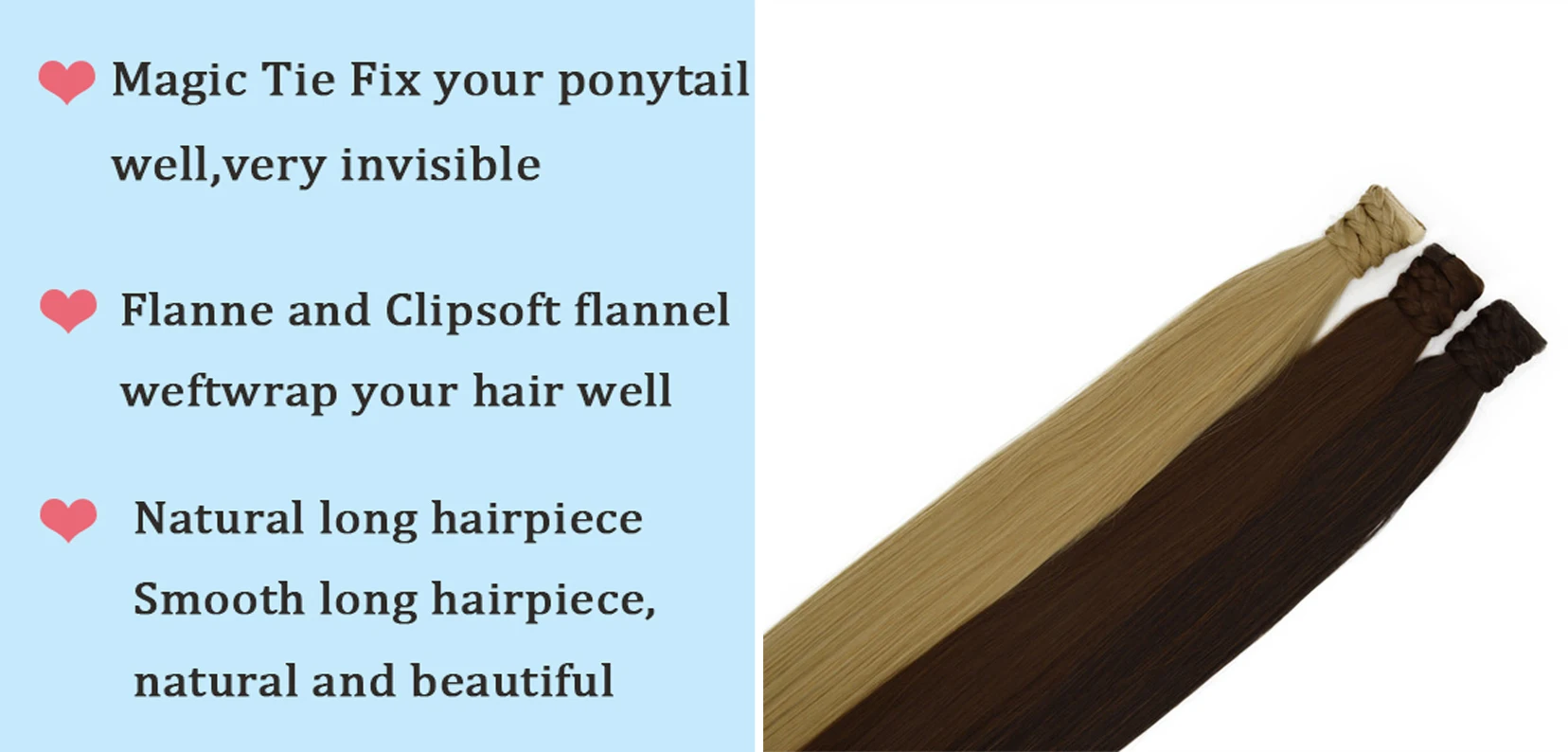 Magic Tie Fix your ponytail well,very invisible

Flanne and Clipsoft flannel weftwrap your hair well

Natural long hairpiece Smooth long hairpiece, natural and beautiful